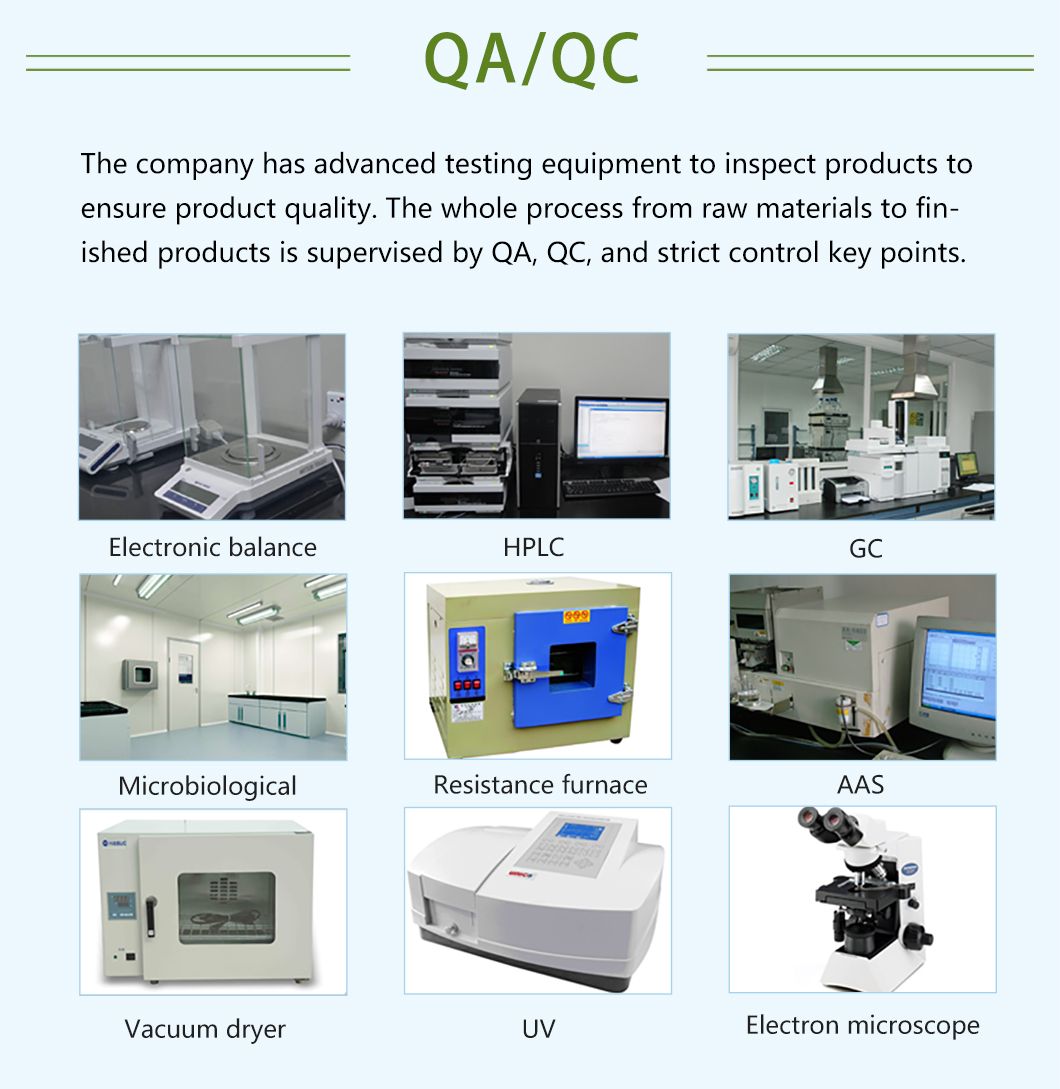 QA/QC

The company has advanced testing equipment to inspect products to ensure product quality. The whole process from raw materials to finished products is supervised by QA, QC, and strict control key points.

Electronic balance

HPLC

GC

Microbiological

Resistance furnace

AAS

Vacuum dryer

UV

Electron microscope